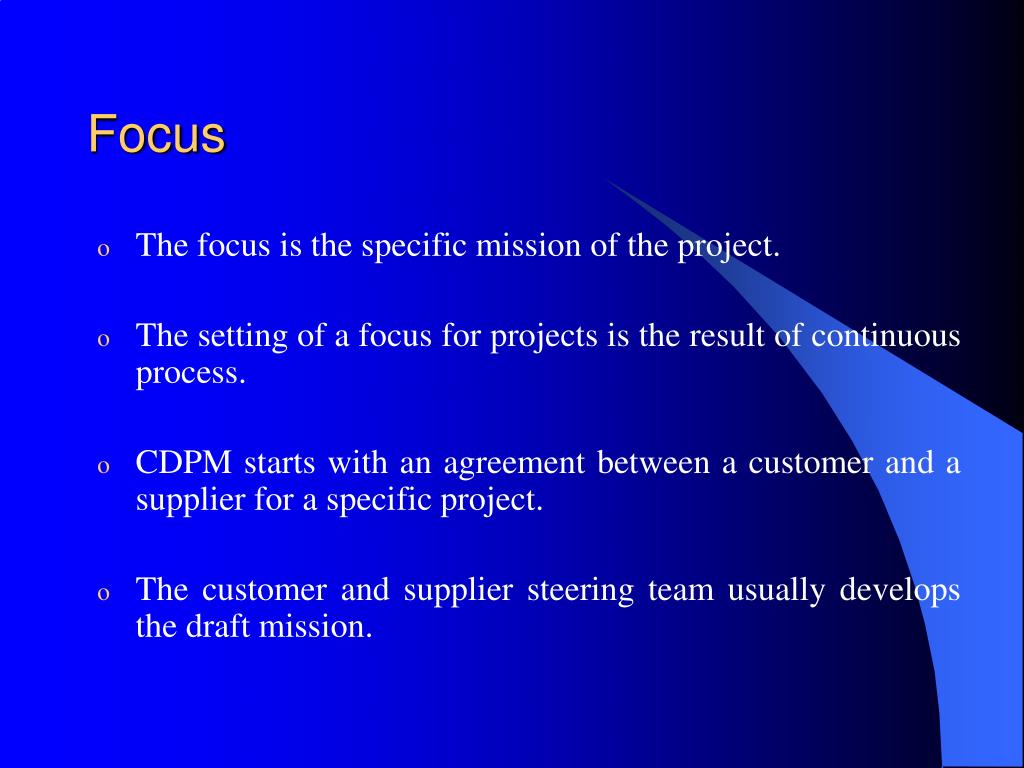 Focus

o The focus is the specific mission of the project.

o The setting of a focus for projects is the result of continuous process.

o CDPM starts with an agreement between a customer and a supplier for a specific project.

o The customer and supplier steering team usually develops the draft mission.